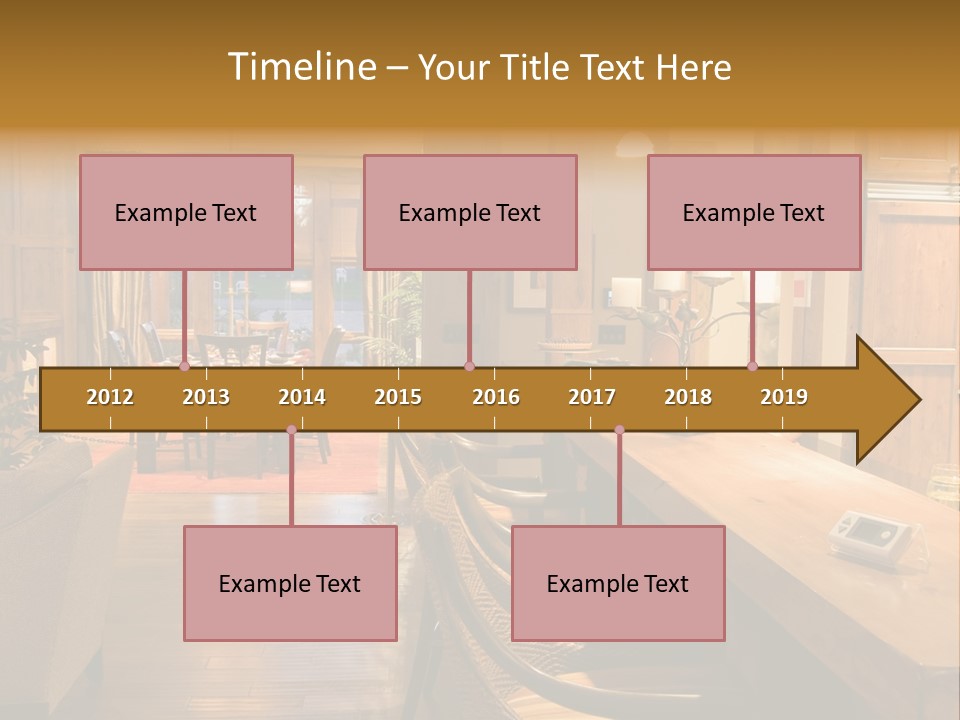 Timeline – Your Title Text Here

Example Text

Example Text

Example Text

2012 2013 2014 2015 2016 2017 2018 2019

Example Text

Example Text